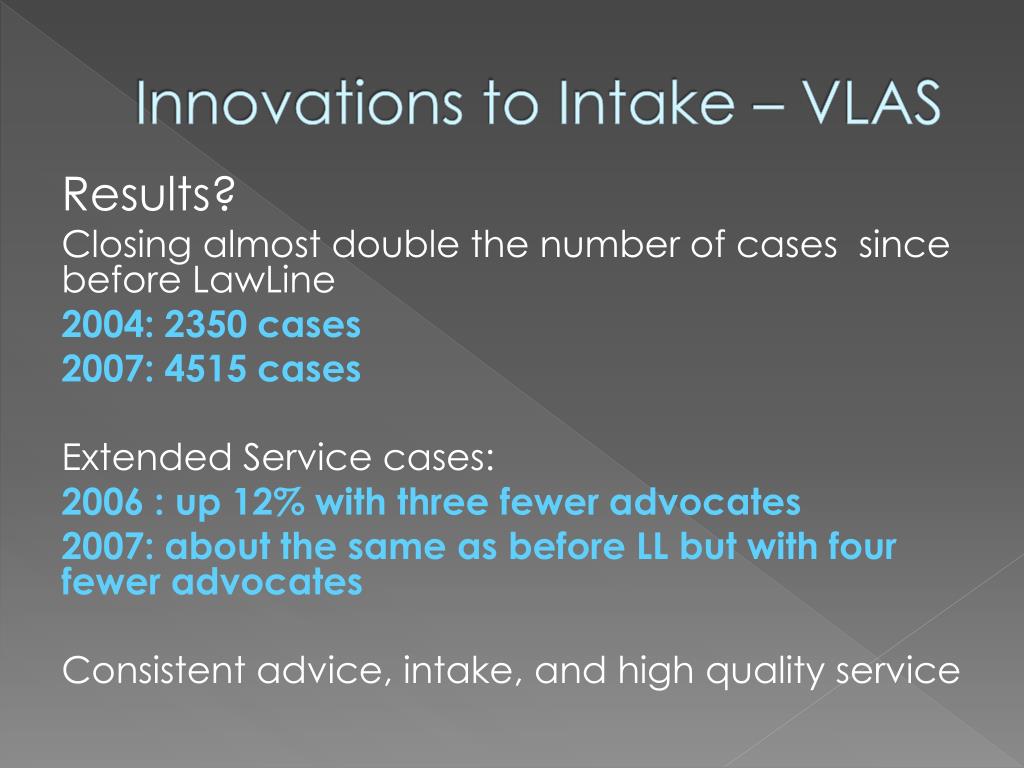 Innovations to Intake – VLAS

Results?

Closing almost double the number of cases since before LawLine

2004: 2350 cases

2007: 4515 cases

Extended Service cases:

2006 : up 12% with three fewer advocates

2007: about the same as before LL but with four fewer advocates

Consistent advice, intake, and high quality service